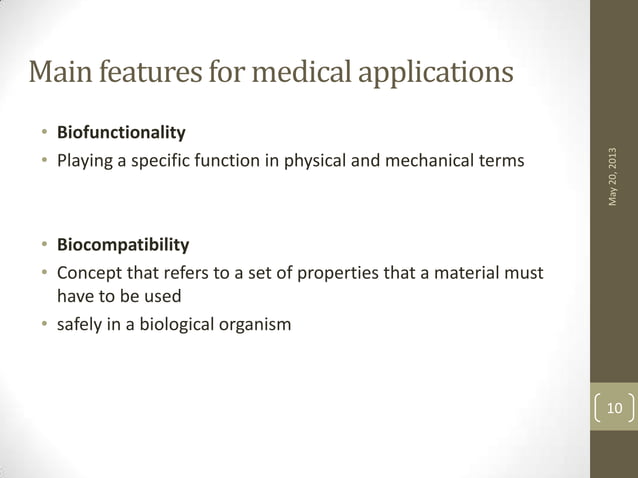 Main features for medical applications

• Biofunctionality
• Playing a specific function in physical and mechanical terms

• Biocompatibility
• Concept that refers to a set of properties that a material must have to be used
• safely in a biological organism

May 20, 2013

10